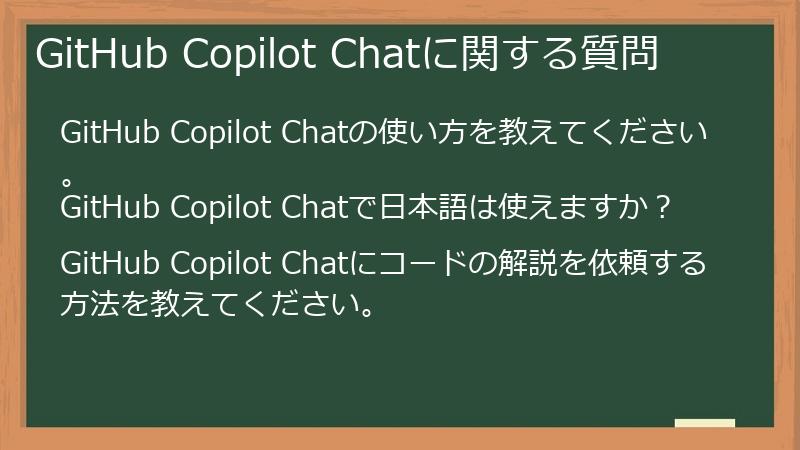 GitHub Copilot Chatに関する質問

GitHub Copilot Chatの使い方を教えてください。

GitHub Copilot Chatで日本語は使えますか？

GitHub Copilot Chatにコードの解説を依頼する方法を教えてください。